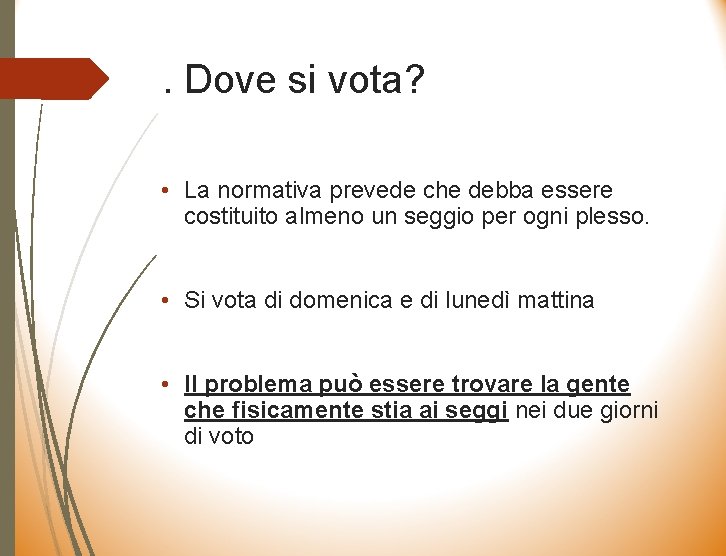 . Dove si vota?

• La normativa prevede che debba essere costituito almeno un seggio per ogni plesso.

• Si vota di domenica e di lunedì mattina

• Il problema può essere trovare la gente che fisicamente stia ai seggi nei due giorni di voto